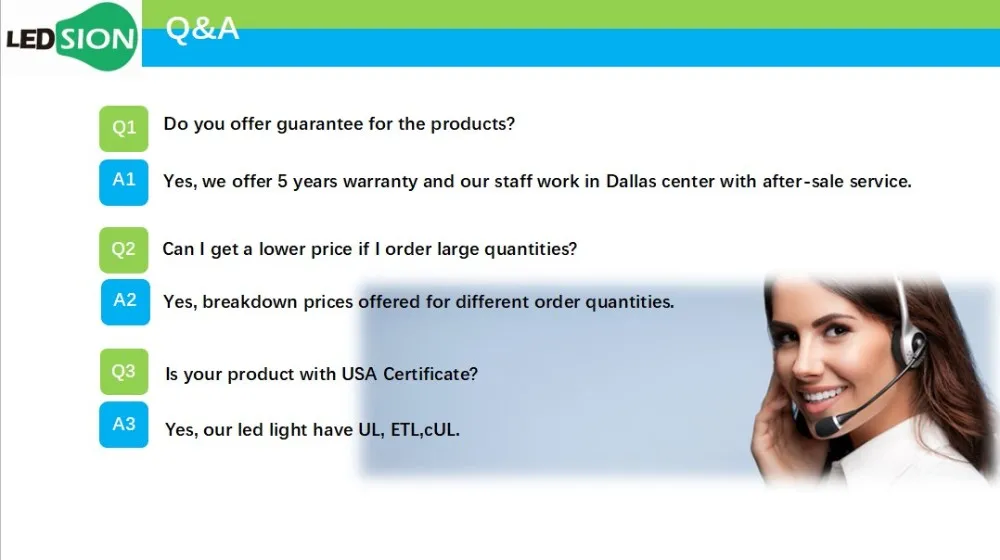 LEDSION

Q&A

Q1 Do you offer guarantee for the products?

A1 Yes, we offer 5 years warranty and our staff work in Dallas center with after-sale service.

Q2 Can I get a lower price if I order large quantities?

A2 Yes, breakdown prices offered for different order quantities.

Q3 Is your product with USA Certificate?

A3 Yes, our led light have UL, ETL,cUL.